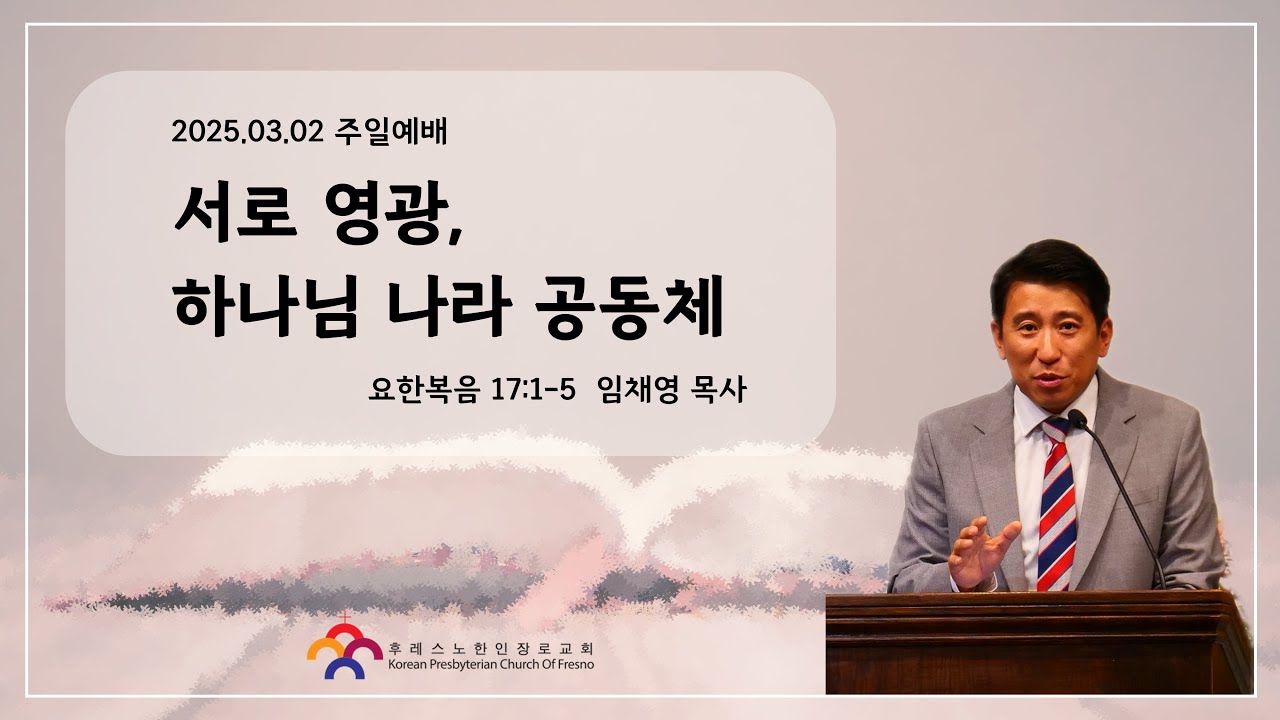 2025.03.02 주일예배

서로 영광,
하나님 나라 공동체

요한복음 17:1-5 임채영 목사

후레스노한인장로교회
Korean Presbyterian Church Of Fresno